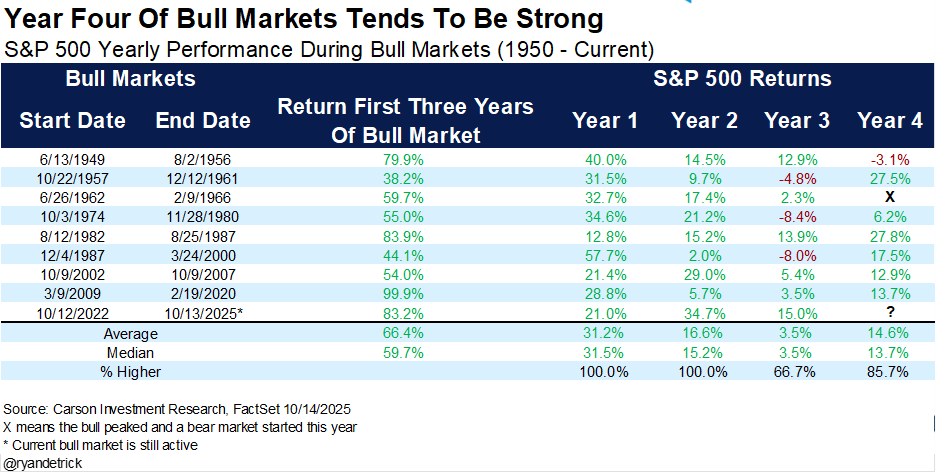 Year Four Of Bull Markets Tends To Be Strong
S&P 500 Yearly Performance During Bull Markets (1950 - Current)

| Bull Markets | | | S&P 500 Returns | | | |
|---|---|---|---|---|---|---|
| Start Date | End Date | Return First Three Years Of Bull Market | Year 1 | Year 2 | Year 3 | Year 4 |
| 6/13/1949 | 8/2/1956 | 79.9% | 40.0% | 14.5% | 12.9% | -3.1% |
| 10/22/1957 | 12/12/1961 | 38.2% | 31.5% | 9.7% | -4.8% | 27.5% |
| 6/26/1962 | 2/9/1966 | 59.7% | 32.7% | 17.4% | 2.3% | X |
| 10/3/1974 | 11/28/1980 | 55.0% | 34.6% | 21.2% | -8.4% | 6.2% |
| 8/12/1982 | 8/25/1987 | 83.9% | 12.8% | 15.2% | 13.9% | 27.8% |
| 12/4/1987 | 3/24/2000 | 44.1% | 57.7% | 2.0% | -8.0% | 17.5% |
| 10/9/2002 | 10/9/2007 | 54.0% | 21.4% | 29.0% | 5.4% | 12.9% |
| 3/9/2009 | 2/19/2020 | 99.9% | 28.8% | 5.7% | 3.5% | 13.7% |
| 10/12/2022 | 10/13/2025* | 83.2% | 21.0% | 34.7% | 15.0% | ? |
| Average | | 66.4% | 31.2% | 16.6% | 3.5% | 14.6% |
| Median | | 59.7% | 31.5% | 15.2% | 3.5% | 13.7% |
| % Higher | | | 100.0% | 100.0% | 66.7% | 85.7% |

Source: Carson Investment Research, FactSet 10/14/2025
X means the bull peaked and a bear market started this year
* Current bull market is still active
@ryandetrick